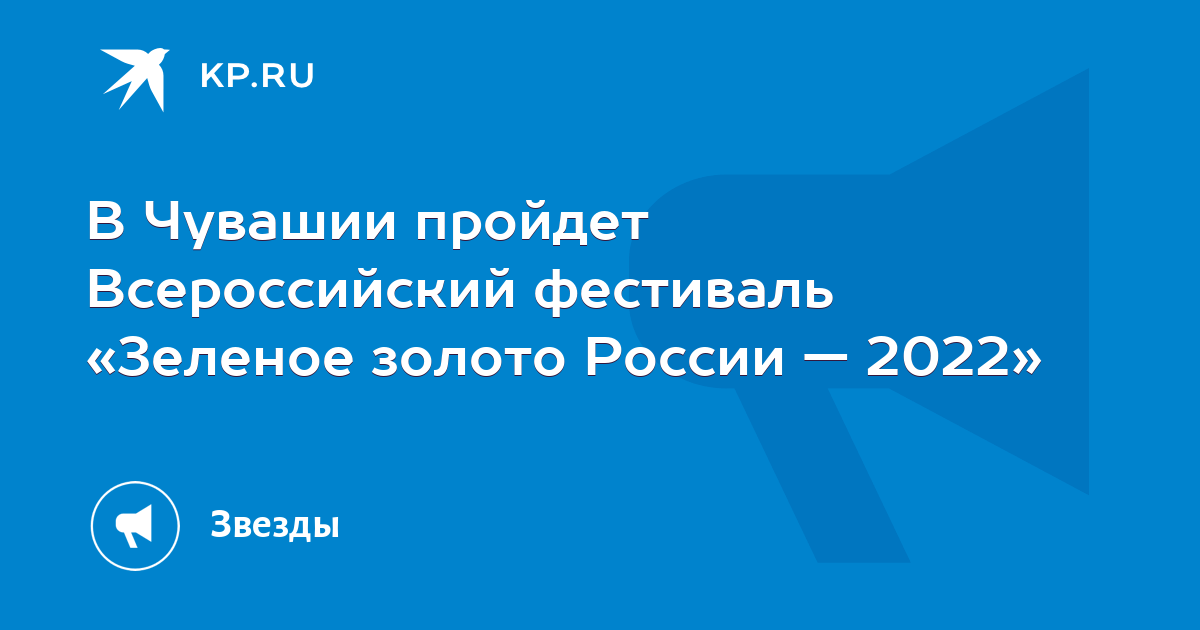 KP.RU

В Чувашии пройдет Всероссийский фестиваль «Зеленое золото России — 2022»

Звезды